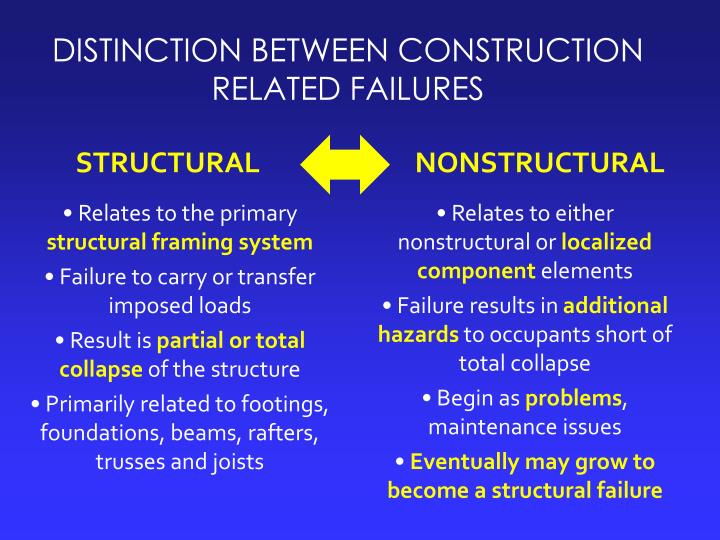 DISTINCTION BETWEEN CONSTRUCTION RELATED FAILURES

STRUCTURAL

• Relates to the primary structural framing system

• Failure to carry or transfer imposed loads

• Result is partial or total collapse of the structure

• Primarily related to footings, foundations, beams, rafters, trusses and joists

NONSTRUCTURAL

• Relates to either nonstructural or localized component elements

• Failure results in additional hazards to occupants short of total collapse

• Begin as problems, maintenance issues

• Eventually may grow to become a structural failure